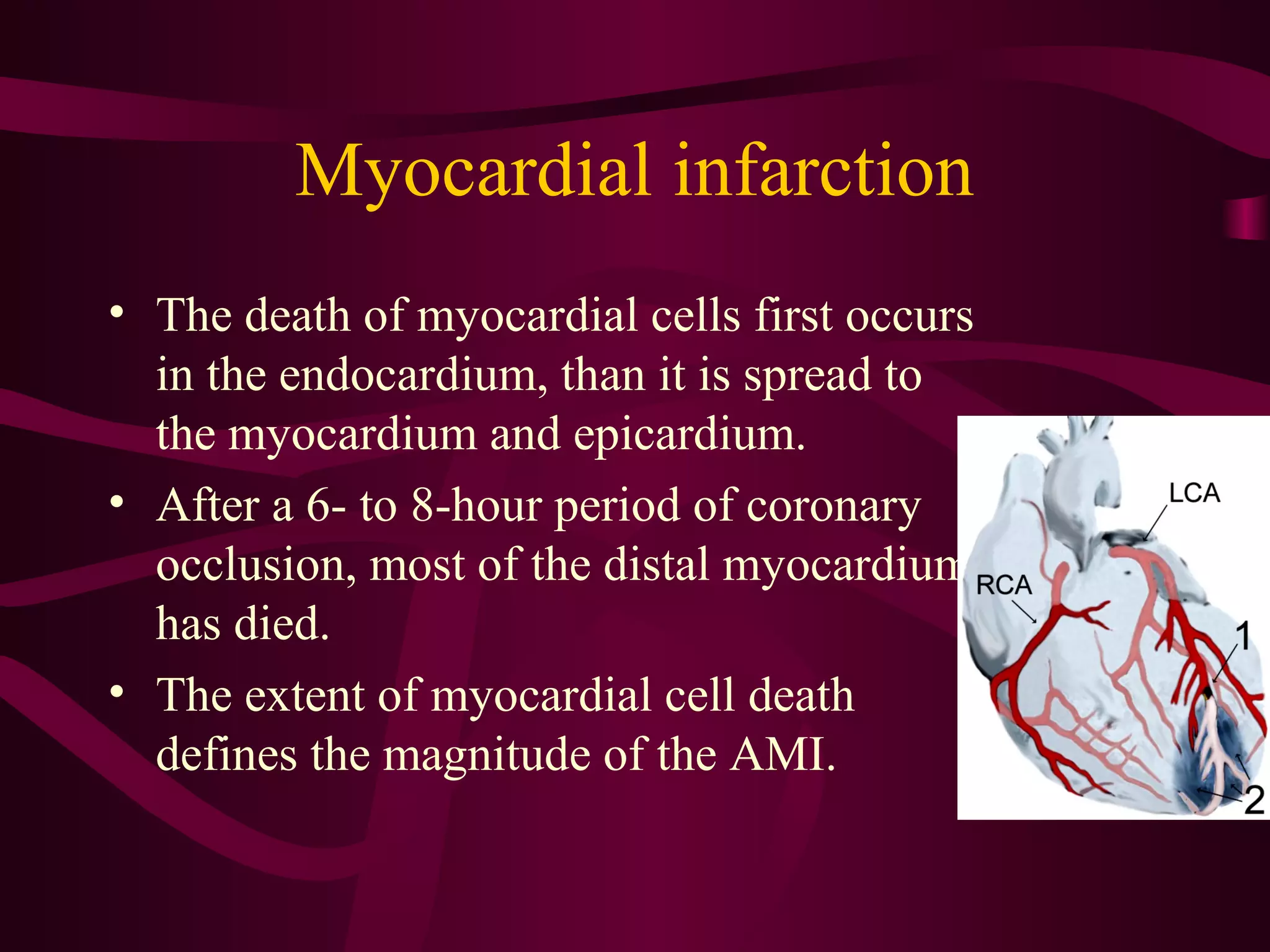 Myocardial infarction

• The death of myocardial cells first occurs in the endocardium, than it is spread to the myocardium and epicardium.
• After a 6- to 8-hour period of coronary occlusion, most of the distal myocardium has died.
• The extent of myocardial cell death defines the magnitude of the AMI.

LCA
RCA
1
2